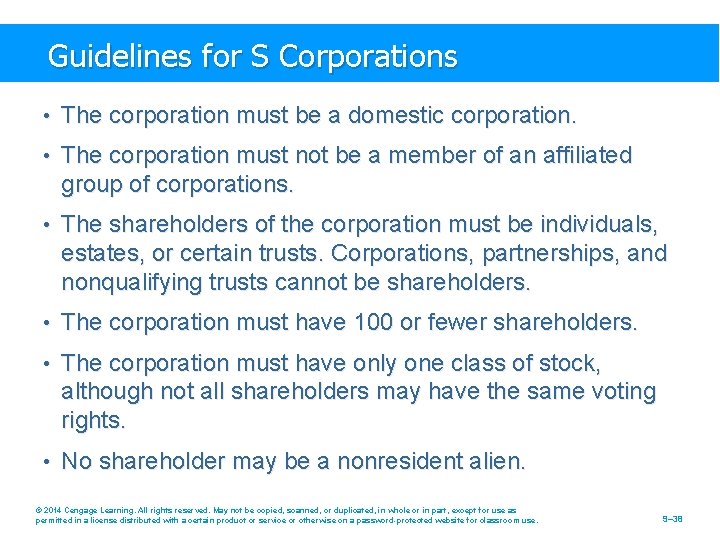 Guidelines for S Corporations

• The corporation must be a domestic corporation.

• The corporation must not be a member of an affiliated group of corporations.

• The shareholders of the corporation must be individuals, estates, or certain trusts. Corporations, partnerships, and nonqualifying trusts cannot be shareholders.

• The corporation must have 100 or fewer shareholders.

• The corporation must have only one class of stock, although not all shareholders may have the same voting rights.

• No shareholder may be a nonresident alien.

© 2014 Cengage Learning. All rights reserved. May not be copied, scanned, or duplicated, in whole or in part, except for use as permitted in a license distributed with a certain product or service or otherwise on a password-protected website for classroom use.

9–38